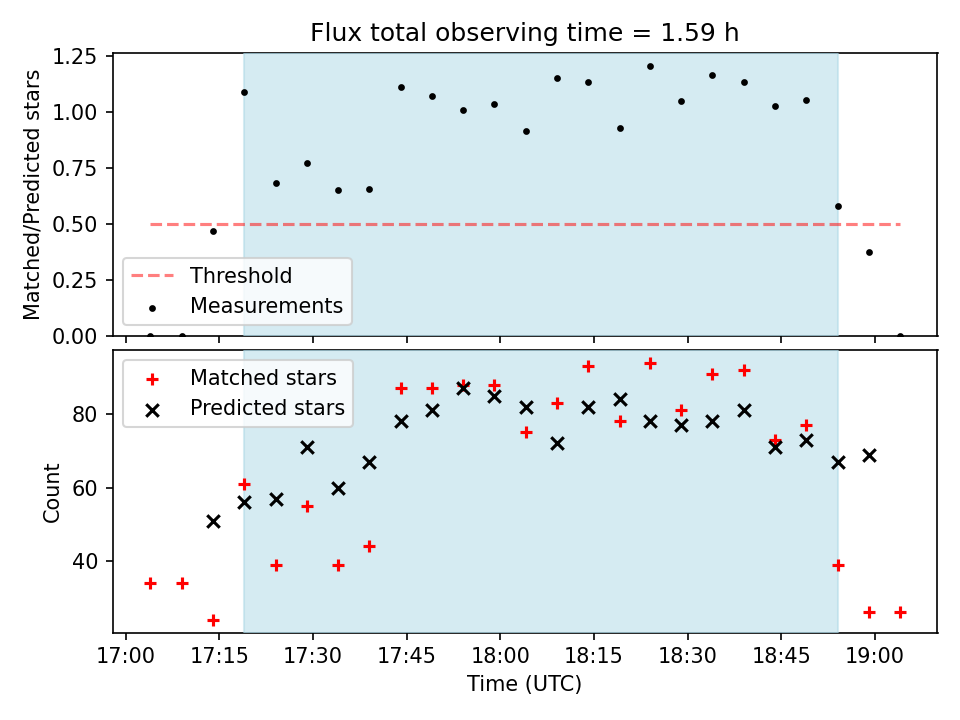 Flux total observing time = 1.59 h

Matched/Predicted stars
1.25
1.00
0.75
0.50
0.25
0.00

Threshold
Measurements

Matched stars
Predicted stars

Count
80
60
40

17:00 17:15 17:30 17:45 18:00 18:15 18:30 18:45 19:00
Time (UTC)